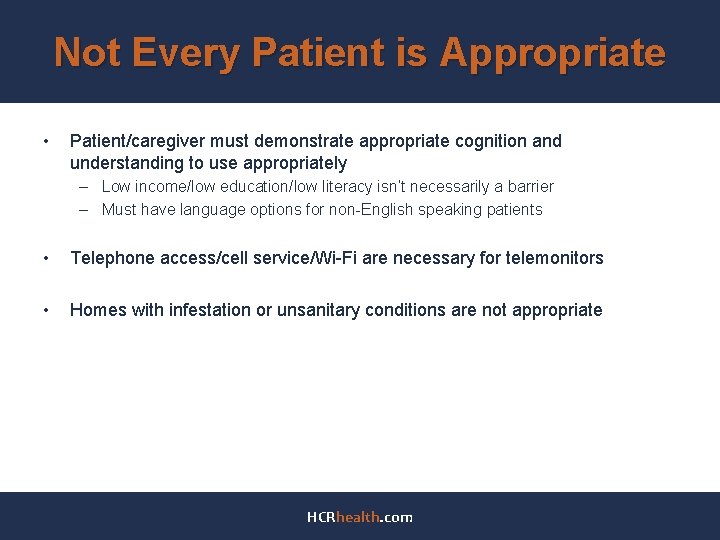 Not Every Patient is Appropriate

• Patient/caregiver must demonstrate appropriate cognition and understanding to use appropriately
  – Low income/low education/low literacy isn't necessarily a barrier
  – Must have language options for non-English speaking patients

• Telephone access/cell service/Wi-Fi are necessary for telemonitors

• Homes with infestation or unsanitary conditions are not appropriate

HCRhealth.com